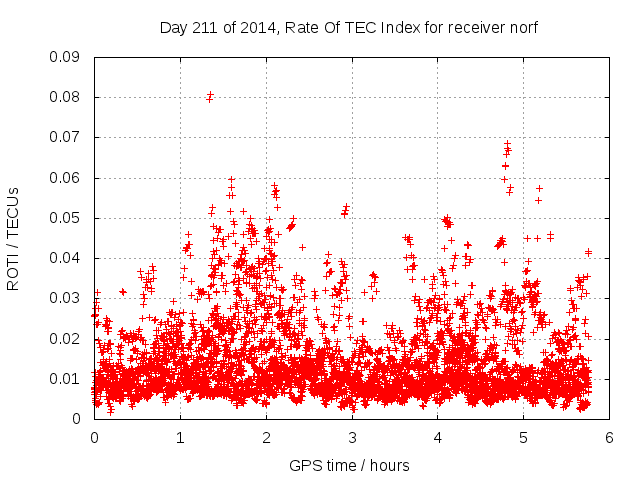 Day 211 of 2014, Rate Of TEC Index for receiver norf

ROTI / TECUs

0.09
0.08
0.07
0.06
0.05
0.04
0.03
0.02
0.01
0

0 1 2 3 4 5 6

GPS time / hours